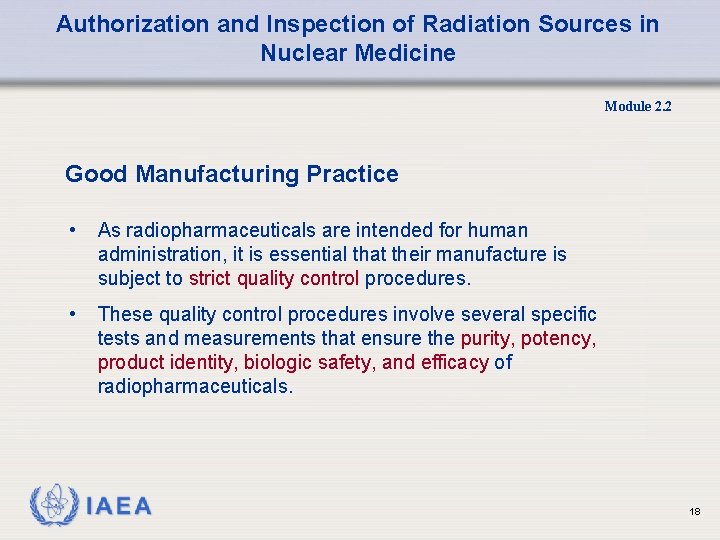 Authorization and Inspection of Radiation Sources in Nuclear Medicine

Module 2.2

Good Manufacturing Practice

• As radiopharmaceuticals are intended for human administration, it is essential that their manufacture is subject to strict quality control procedures.

• These quality control procedures involve several specific tests and measurements that ensure the purity, potency, product identity, biologic safety, and efficacy of radiopharmaceuticals.

IAEA

18